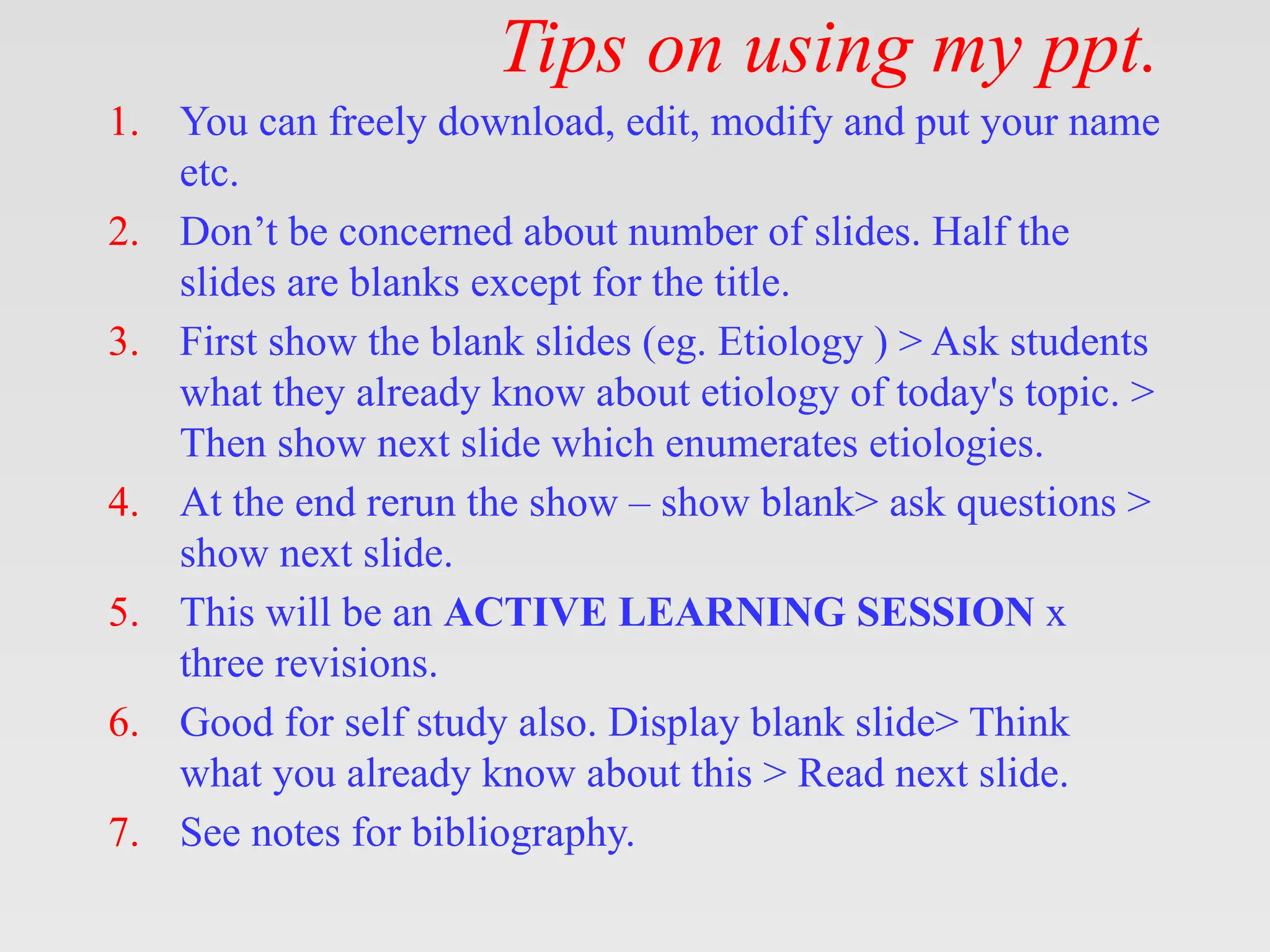 Tips on using my ppt.

1. You can freely download, edit, modify and put your name etc.
2. Don’t be concerned about number of slides. Half the slides are blanks except for the title.
3. First show the blank slides (eg. Etiology ) > Ask students what they already know about etiology of today's topic. > Then show next slide which enumerates etiologies.
4. At the end rerun the show – show blank> ask questions > show next slide.
5. This will be an ACTIVE LEARNING SESSION x three revisions.
6. Good for self study also. Display blank slide> Think what you already know about this > Read next slide.
7. See notes for bibliography.